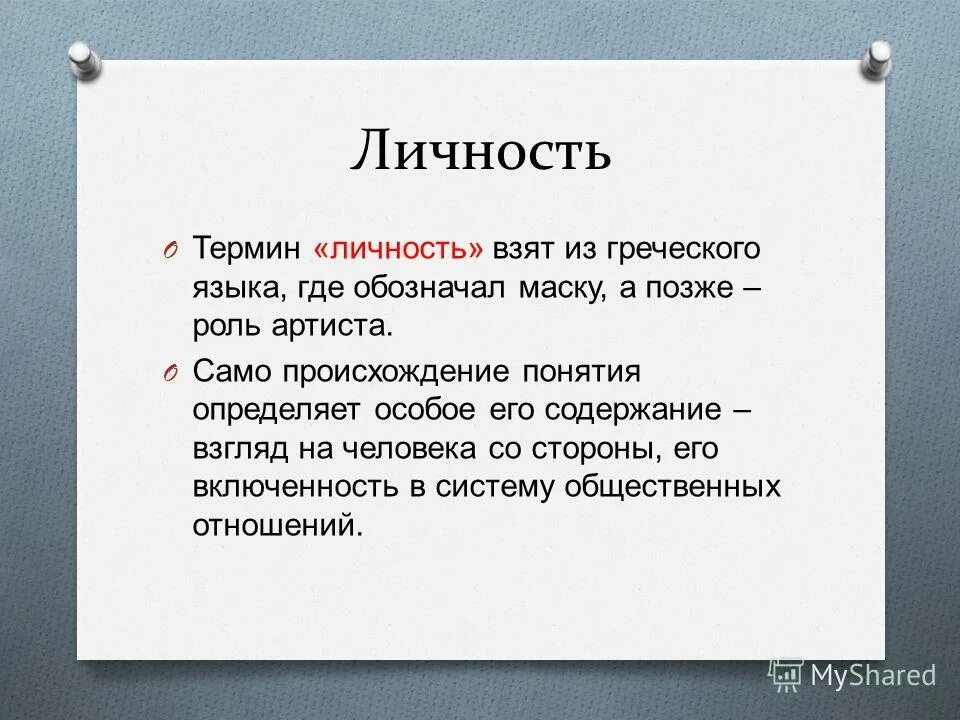 Личность

O Термин «личность» взят из греческого языка, где обозначал маску, а позже – роль артиста.

O Само происхождение понятия определяет особое его содержание – взгляд на человека со стороны, его включенность в систему общественных отношений.

MyShared